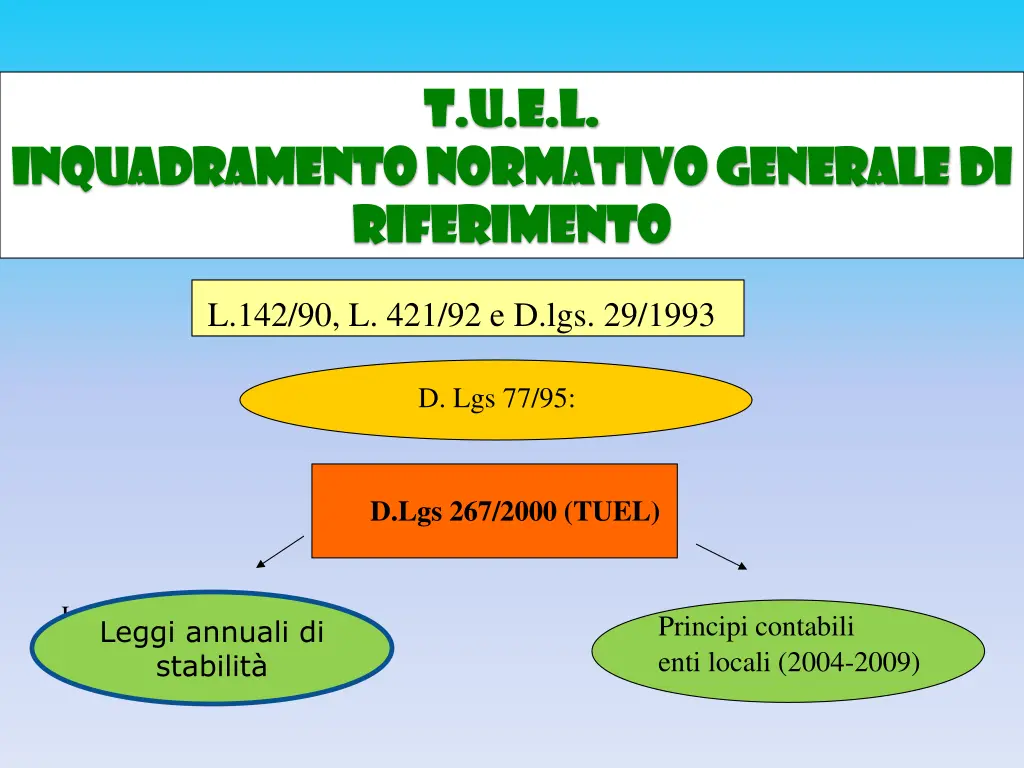 T.U.E.L.
INQUADRAMENTO NORMATIVO GENERALE DI RIFERIMENTO

L.142/90, L. 421/92 e D.lgs. 29/1993

D. Lgs 77/95:

D.Lgs 267/2000 (TUEL)

Leggi annuali di stabilità

Principi contabili enti locali (2004-2009)